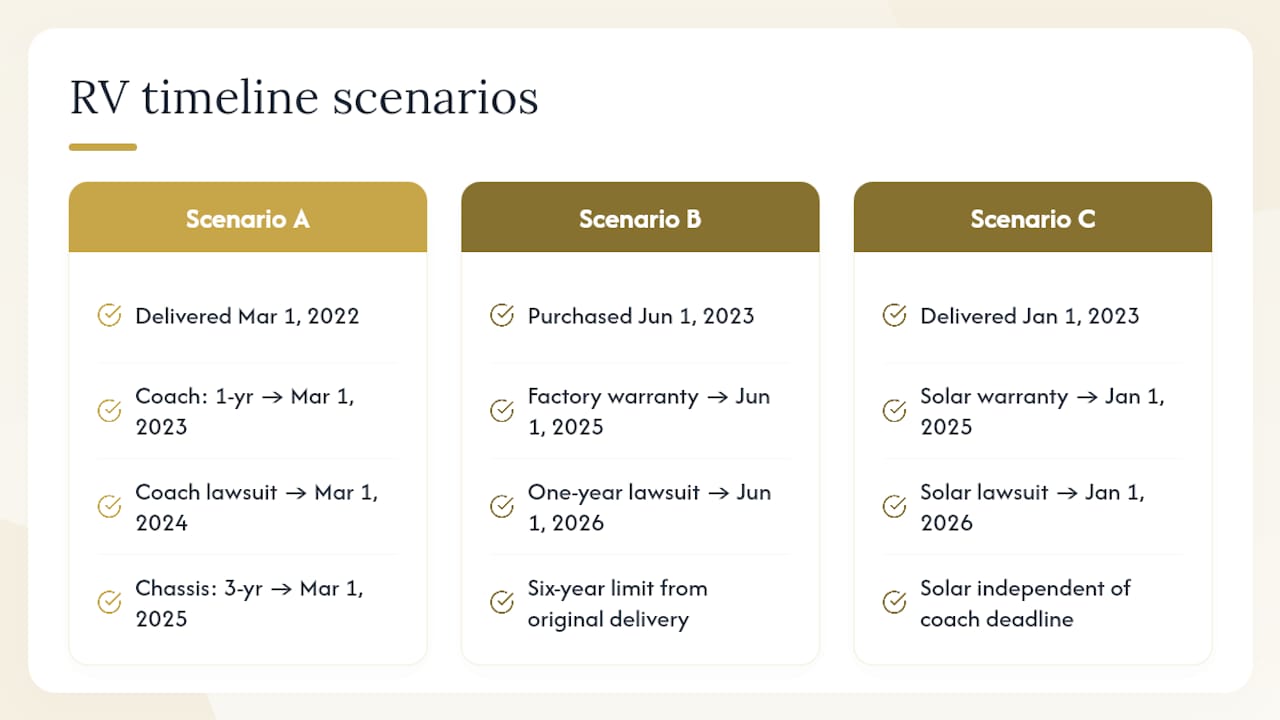 RV timeline scenarios

Scenario A

Delivered Mar 1, 2022

Coach: 1-yr → Mar 1, 2023

Coach lawsuit → Mar 1, 2024

Chassis: 3-yr → Mar 1, 2025

Scenario B

Purchased Jun 1, 2023

Factory warranty → Jun 1, 2025

One-year lawsuit → Jun 1, 2026

Six-year limit from original delivery

Scenario C

Delivered Jan 1, 2023

Solar warranty → Jan 1, 2025

Solar lawsuit → Jan 1, 2026

Solar independent of coach deadline